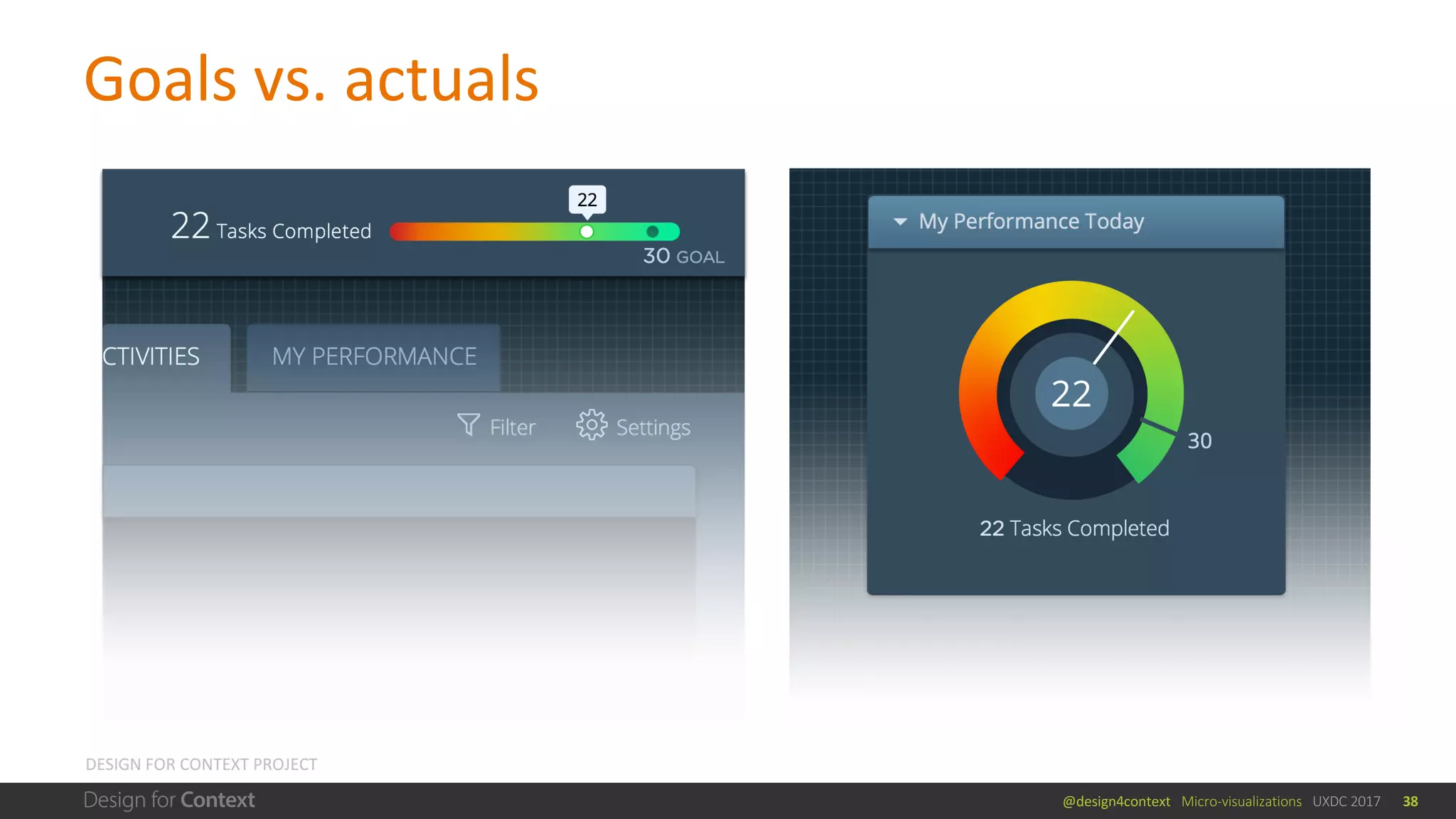 Goals vs. actuals

22 Tasks Completed

22

30 GOAL

CTIVITIES

MY PERFORMANCE

Filter

Settings

My Performance Today

22

30

22 Tasks Completed

DESIGN FOR CONTEXT PROJECT

Design for Context

@design4context Micro-visualizations UXDC 2017 38